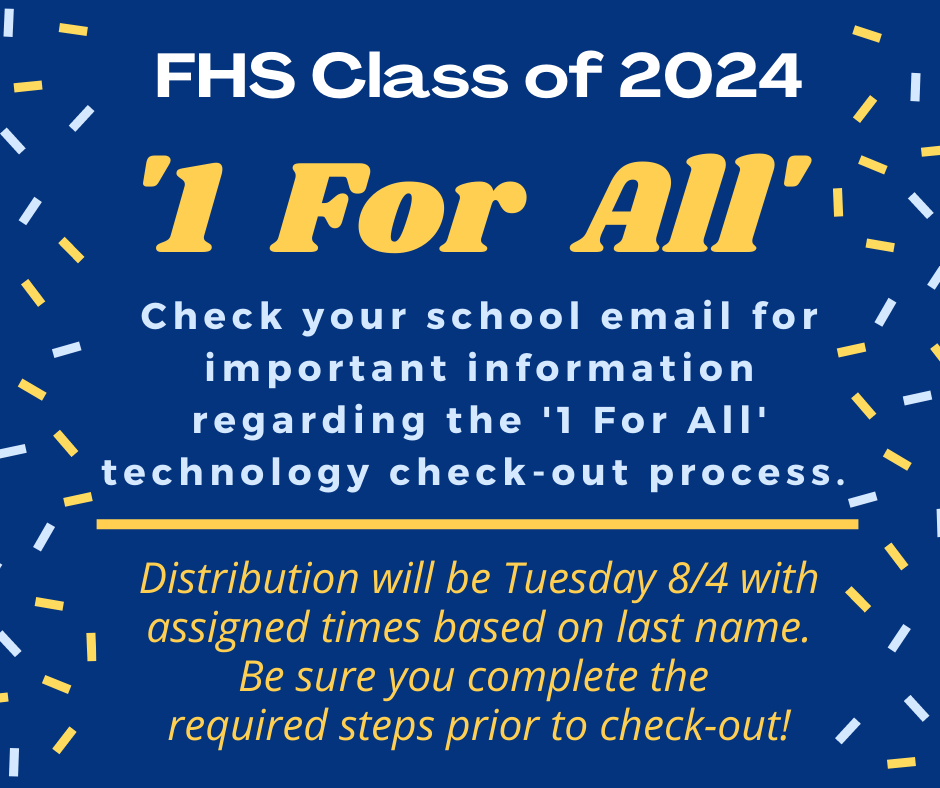 FHS Class of 2024

'1 For All'

Check your school email for important information regarding the '1 For All' technology check-out process.

Distribution will be Tuesday 8/4 with assigned times based on last name. Be sure you complete the required steps prior to check-out!